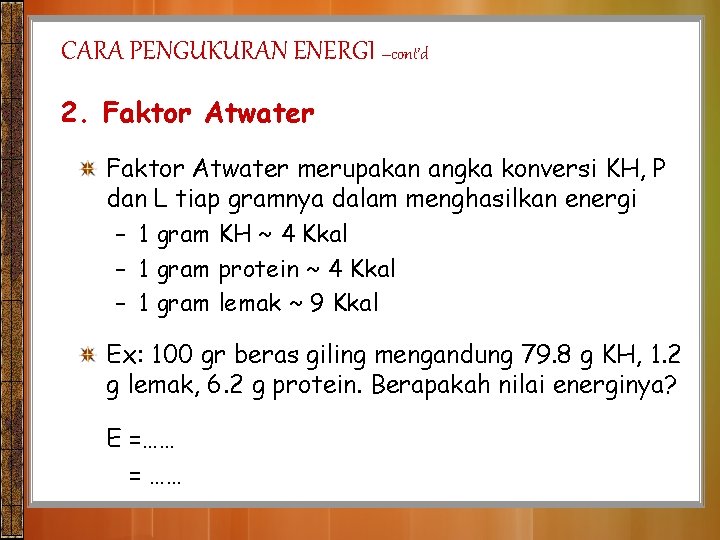 CARA PENGUKURAN ENERGI –cont'd

2. Faktor Atwater

Faktor Atwater merupakan angka konversi KH, P dan L tiap gramnya dalam menghasilkan energi

– 1 gram KH ~ 4 Kkal
– 1 gram protein ~ 4 Kkal
– 1 gram lemak ~ 9 Kkal

Ex: 100 gr beras giling mengandung 79.8 g KH, 1.2 g lemak, 6.2 g protein. Berapakah nilai energinya?

E =……
= ……